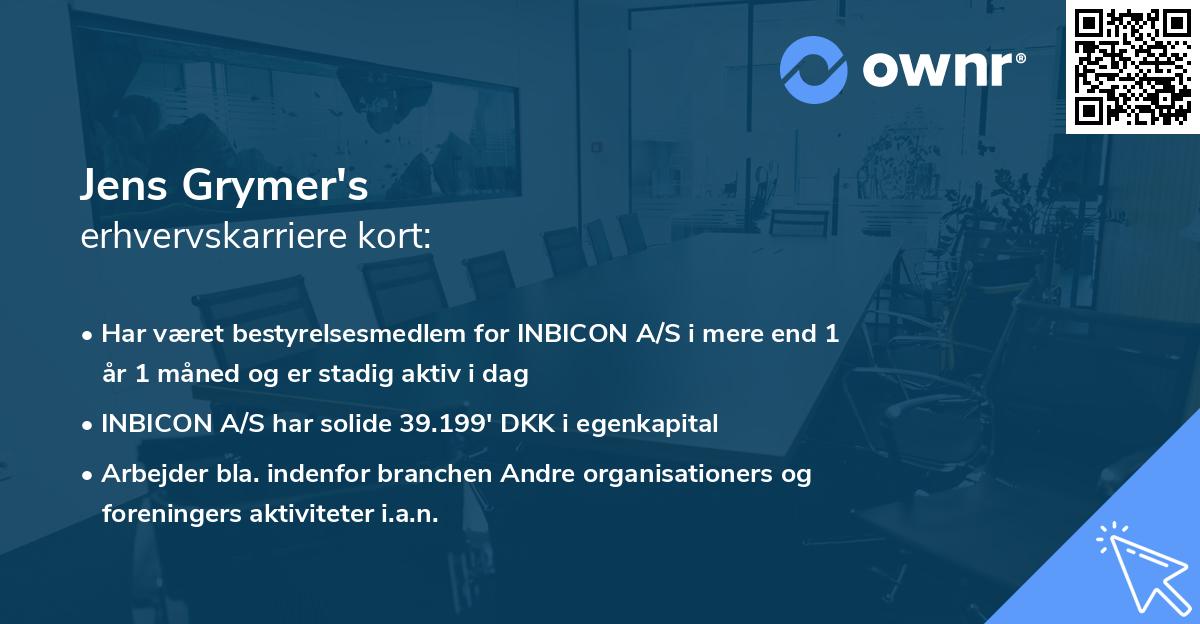 ownr®

Jens Grymer's
erhvervskarriere kort:

• Har været bestyrelsesmedlem for INBICON A/S i mere end 1 år 1 måned og er stadig aktiv i dag
• INBICON A/S har solide 39.199' DKK i egenkapital
• Arbejder bla. indenfor branchen Andre organisationers og foreningers aktiviteter i.a.n.